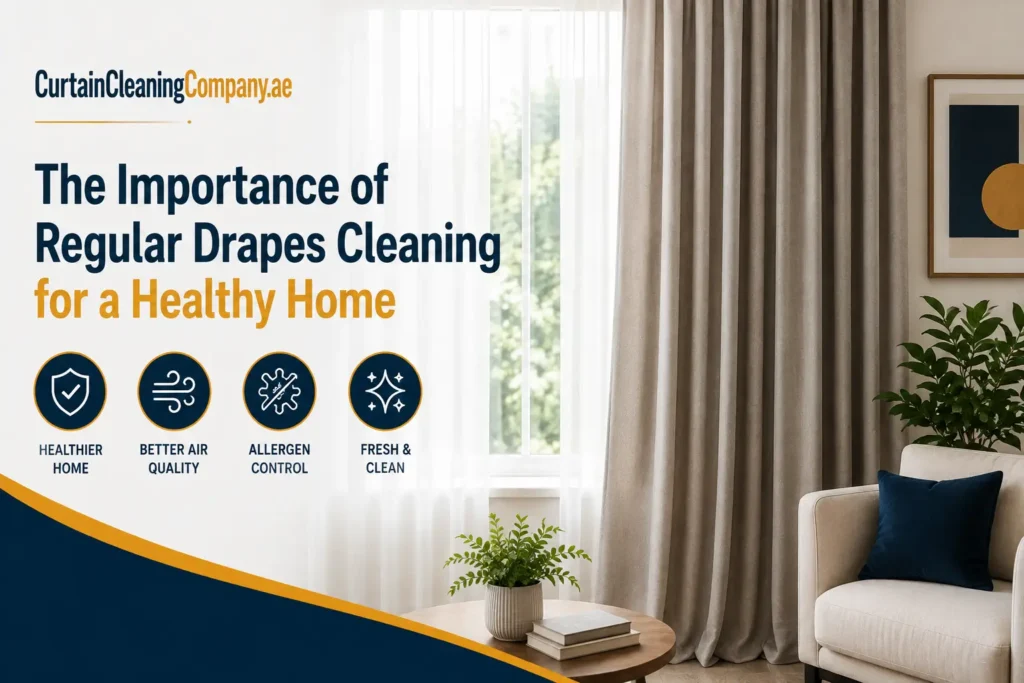 CurtainCleaningCompany.ae

The Importance of Regular Drapes Cleaning for a Healthy Home

HEALTHIER HOME

BETTER AIR QUALITY

ALLERGEN CONTROL

FRESH & CLEAN